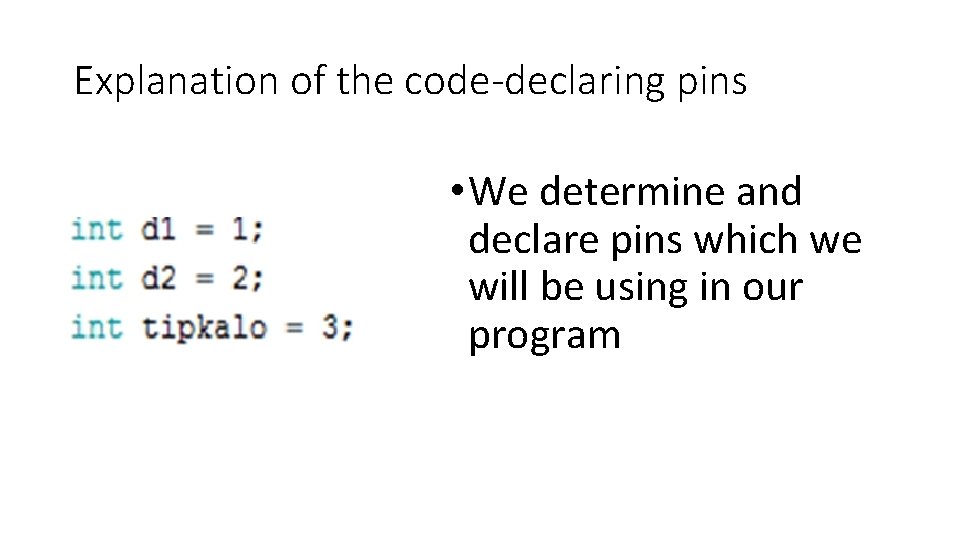 Explanation of the code-declaring pins

int d1 = 1;
int d2 = 2;
int tipkalo = 3;

• We determine and declare pins which we will be using in our program